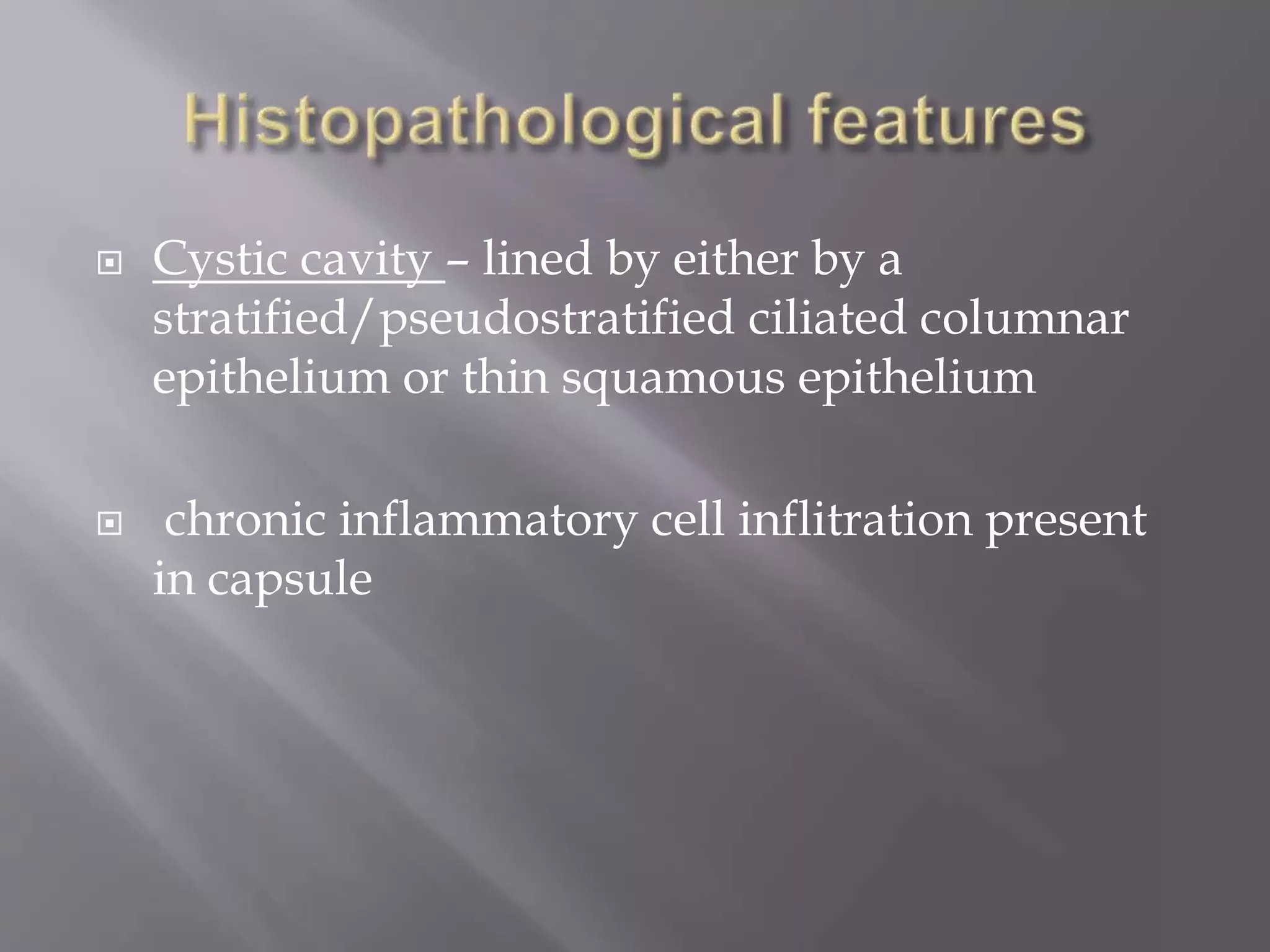 Histopathological features

Cystic cavity – lined by either by a stratified/pseudostratified ciliated columnar epithelium or thin squamous epithelium

chronic inflammatory cell inflitration present in capsule